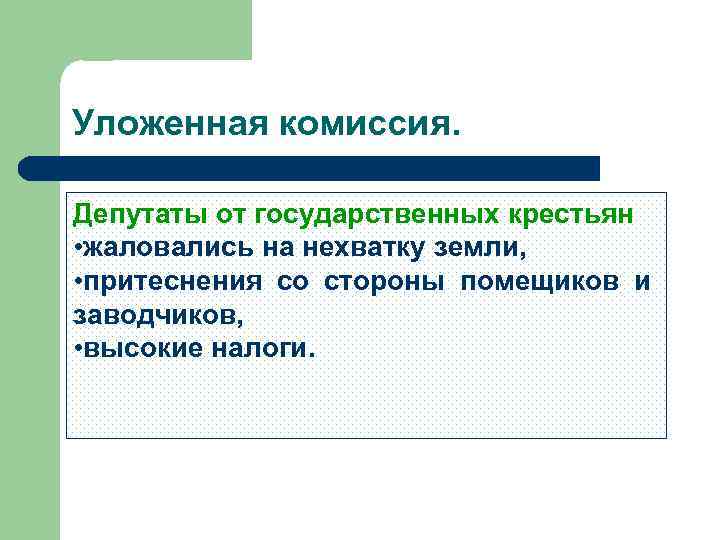 Уложенная комиссия.

Депутаты от государственных крестьян
•жаловались на нехватку земли,
•притеснения со стороны помещиков и заводчиков,
•высокие налоги.